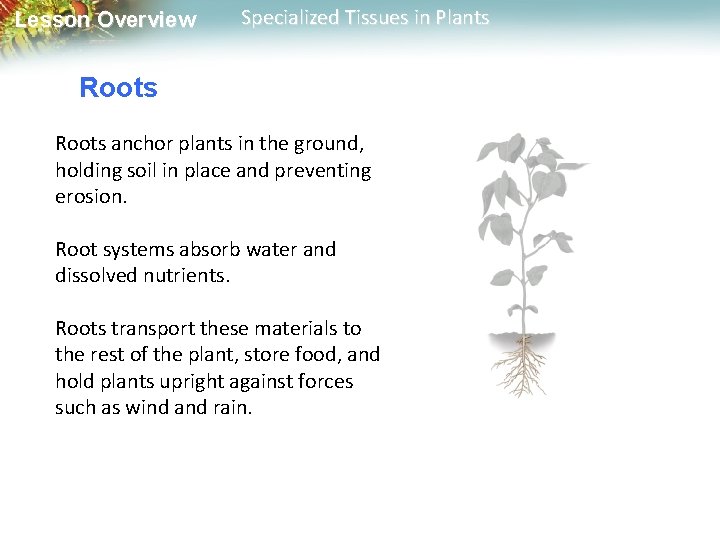 Lesson Overview

Specialized Tissues in Plants

Roots

Roots anchor plants in the ground, holding soil in place and preventing erosion.

Root systems absorb water and dissolved nutrients.

Roots transport these materials to the rest of the plant, store food, and hold plants upright against forces such as wind and rain.